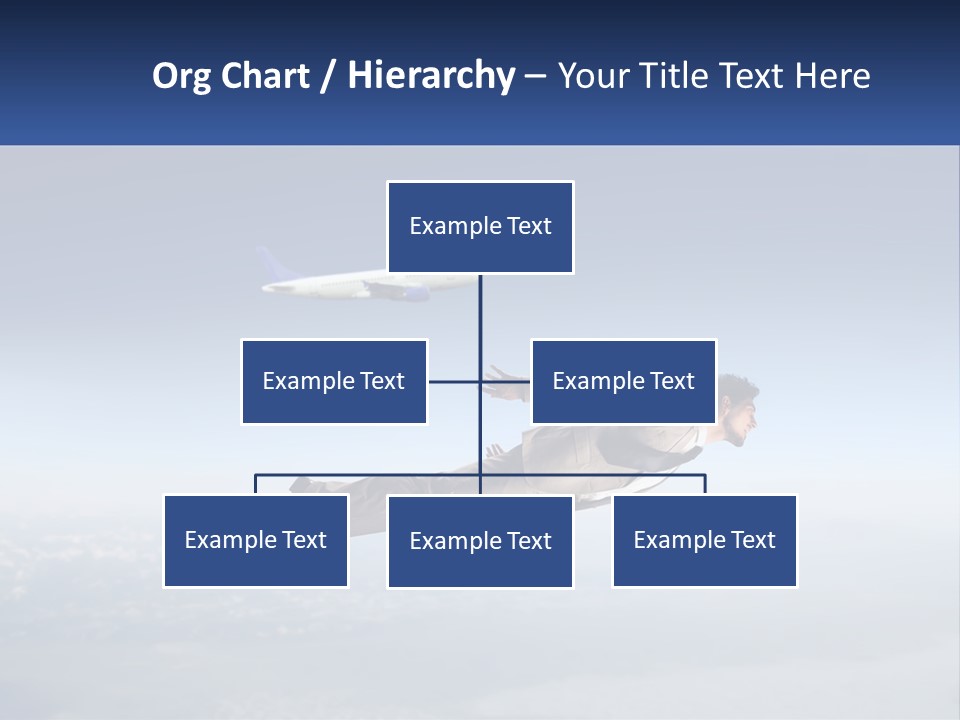 Org Chart / Hierarchy – Your Title Text Here

Example Text

Example Text

Example Text

Example Text

Example Text

Example Text